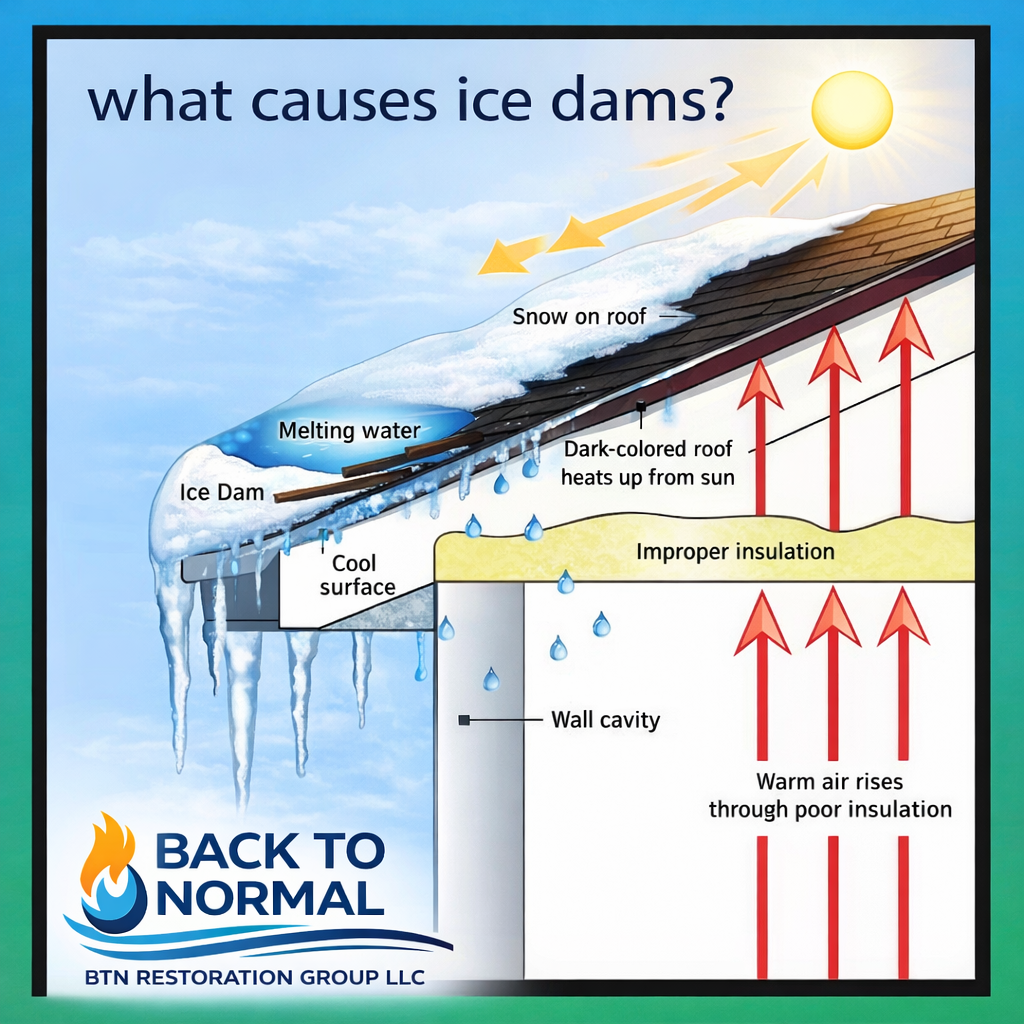 what causes ice dams?

Snow on roof

Melting water

Ice Dam

Dark-colored roof heats up from sun

Cool surface

Improper insulation

Wall cavity

Warm air rises through poor insulation

BACK TO NORMAL

BTN RESTORATION GROUP LLC